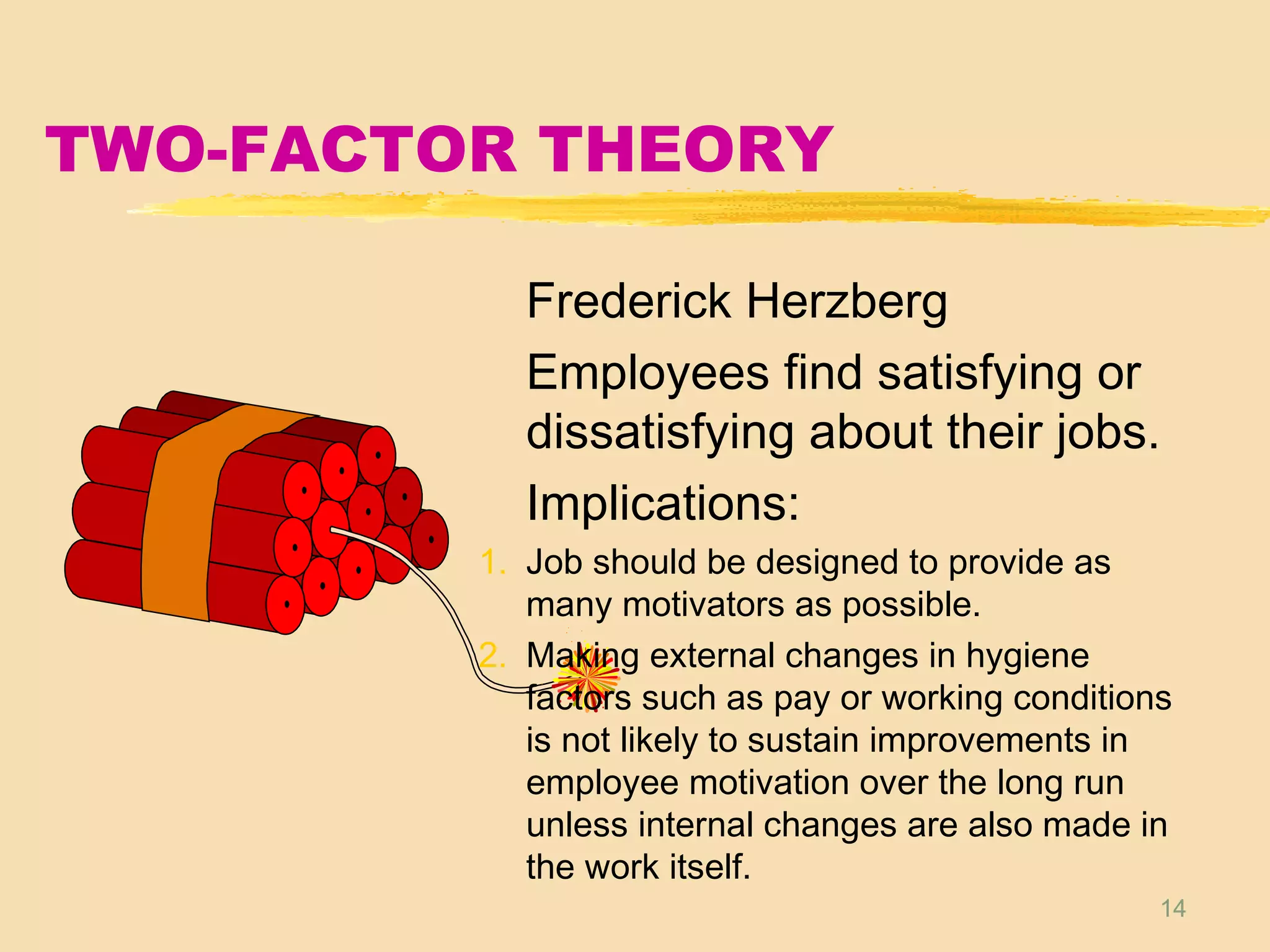 TWO-FACTOR THEORY

Frederick Herzberg

Employees find satisfying or dissatisfying about their jobs.

Implications:

1. Job should be designed to provide as many motivators as possible.
2. Making external changes in hygiene factors such as pay or working conditions is not likely to sustain improvements in employee motivation over the long run unless internal changes are also made in the work itself.

14